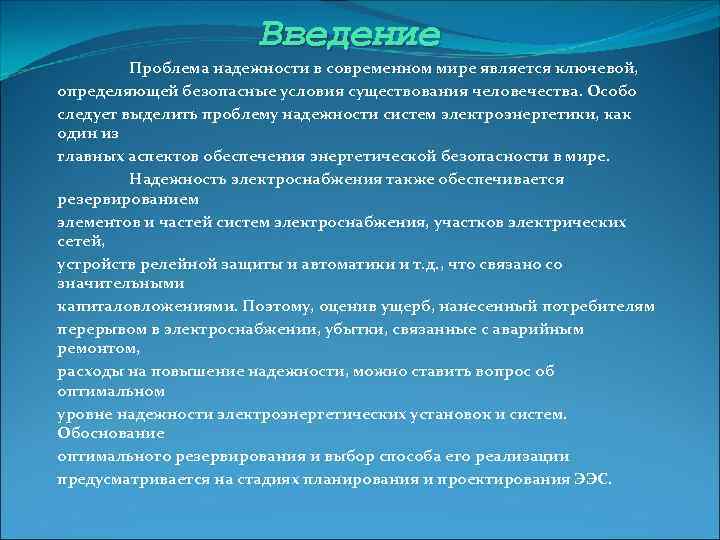 Введение

Проблема надежности в современном мире является ключевой, определяющей безопасные условия существования человечества. Особо следует выделить проблему надежности систем электроэнергетики, как один из главных аспектов обеспечения энергетической безопасности в мире.

Надежность электроснабжения также обеспечивается резервированием элементов и частей систем электроснабжения, участков электрических сетей, устройств релейной защиты и автоматики и т.д., что связано со значительными капиталовложениями. Поэтому, оценив ущерб, нанесенный потребителям перерывом в электроснабжении, убытки, связанные с аварийным ремонтом, расходы на повышение надежности, можно ставить вопрос об оптимальном уровне надежности электроэнергетических установок и систем. Обоснование оптимального резервирования и выбор способа его реализации предусматривается на стадиях планирования и проектирования ЭЭС.